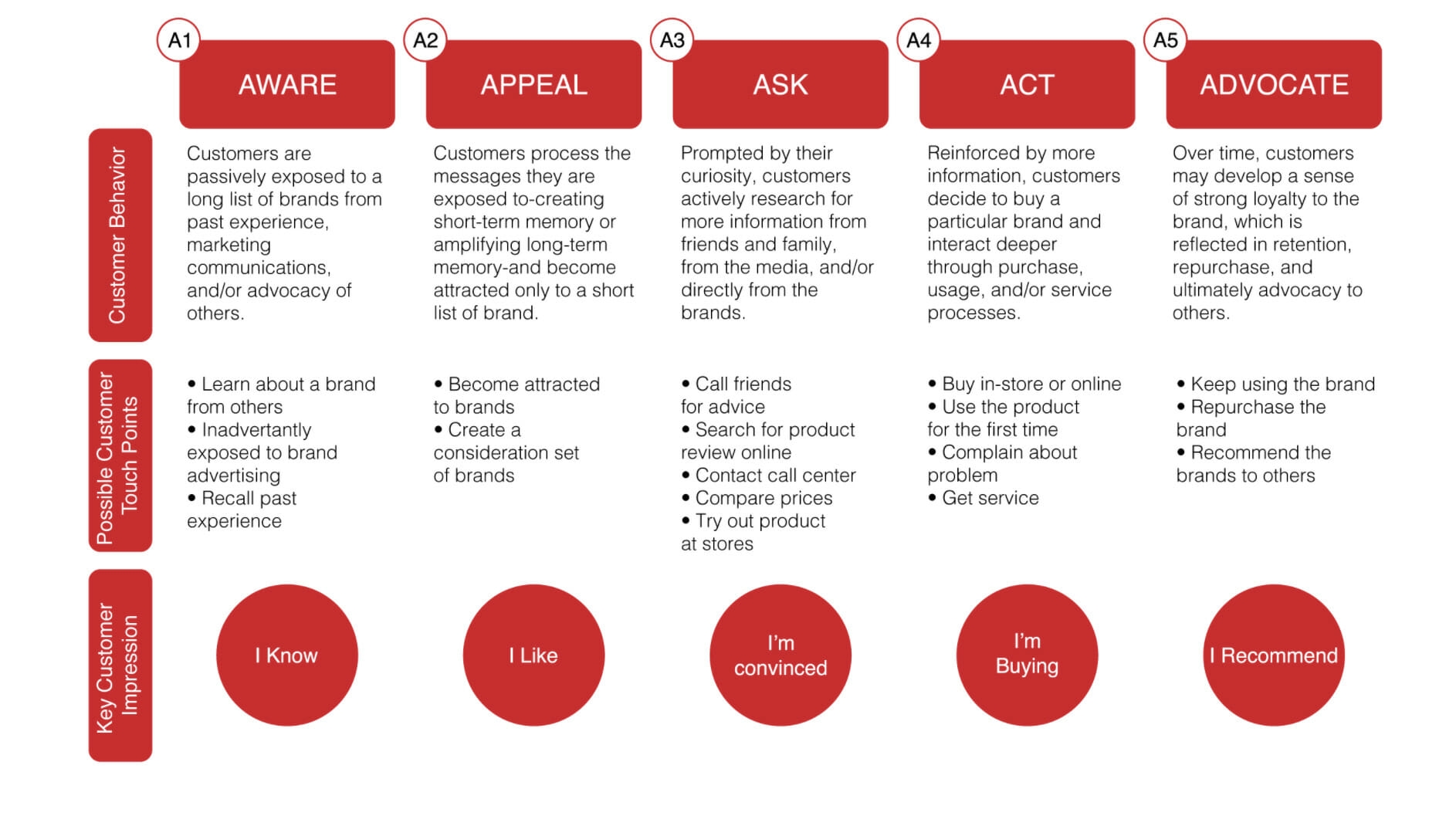 | | A1 AWARE | A2 APPEAL | A3 ASK | A4 ACT | A5 ADVOCATE |
|---|---|---|---|---|---|
| Customer Behavior | Customers are passively exposed to a long list of brands from past experience, marketing communications, and/or advocacy of others. | Customers process the messages they are exposed to-creating short-term memory or amplifying long-term memory-and become attracted only to a short list of brand. | Prompted by their curiosity, customers actively research for more information from friends and family, from the media, and/or directly from the brands. | Reinforced by more information, customers decide to buy a particular brand and interact deeper through purchase, usage, and/or service processes. | Over time, customers may develop a sense of strong loyalty to the brand, which is reflected in retention, repurchase, and ultimately advocacy to others. |
| Possible Customer Touch Points | • Learn about a brand from others • Inadvertantly exposed to brand advertising • Recall past experience | • Become attracted to brands • Create a consideration set of brands | • Call friends for advice • Search for product review online • Contact call center • Compare prices • Try out product at stores | • Buy in-store or online • Use the product for the first time • Complain about problem • Get service | • Keep using the brand • Repurchase the brand • Recommend the brands to others |
| Key Customer Impression | I Know | I Like | I'm convinced | I'm Buying | I Recommend |